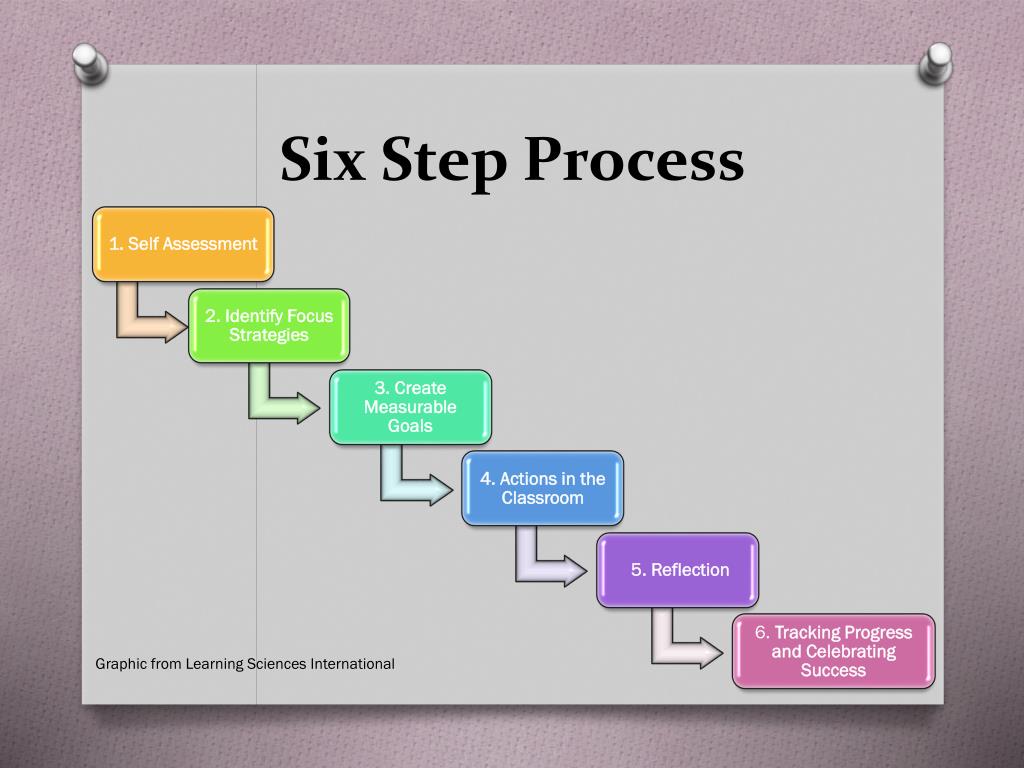 Six Step Process

1. Self Assessment

2. Identify Focus Strategies

3. Create Measurable Goals

4. Actions in the Classroom

5. Reflection

6. Tracking Progress and Celebrating Success

Graphic from Learning Sciences International